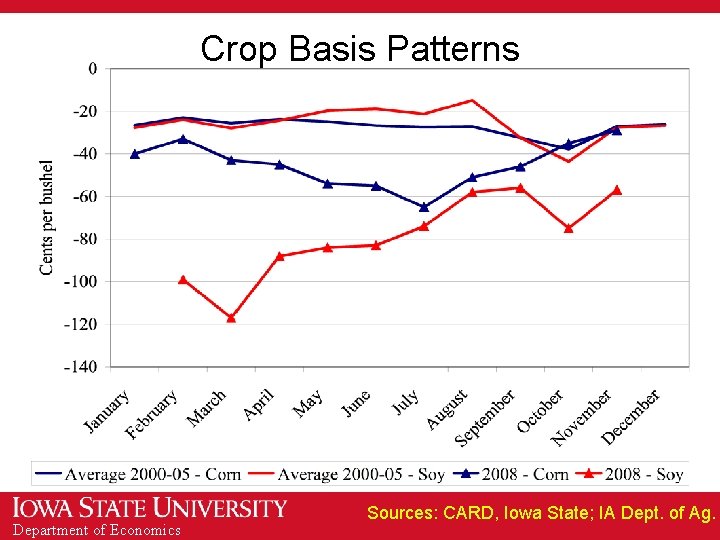 Crop Basis Patterns

0
-20
-40
-60
-80
-100
-120
-140

Cents per bushel

January
February
March
April
May
June
July
August
September
October
November
December

Average 2000-05 - Corn
Average 2000-05 - Soy
2008 - Corn
2008 - Soy

IOWA STATE UNIVERSITY
Department of Economics

Sources: CARD, Iowa State; IA Dept. of Ag.